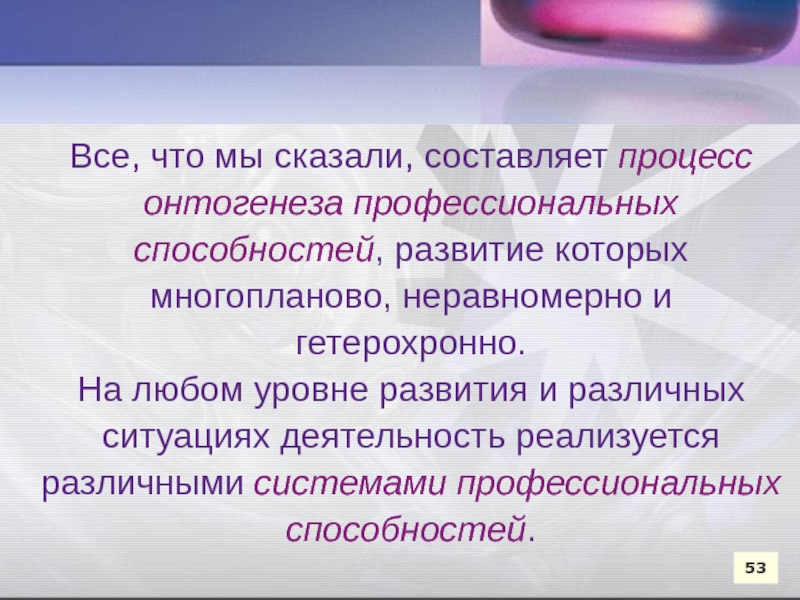 Все, что мы сказали, составляет процесс онтогенеза профессиональных способностей, развитие которых многопланово, неравномерно и гетерохронно.

На любом уровне развития и различных ситуациях деятельность реализуется различными системами профессиональных способностей.

53